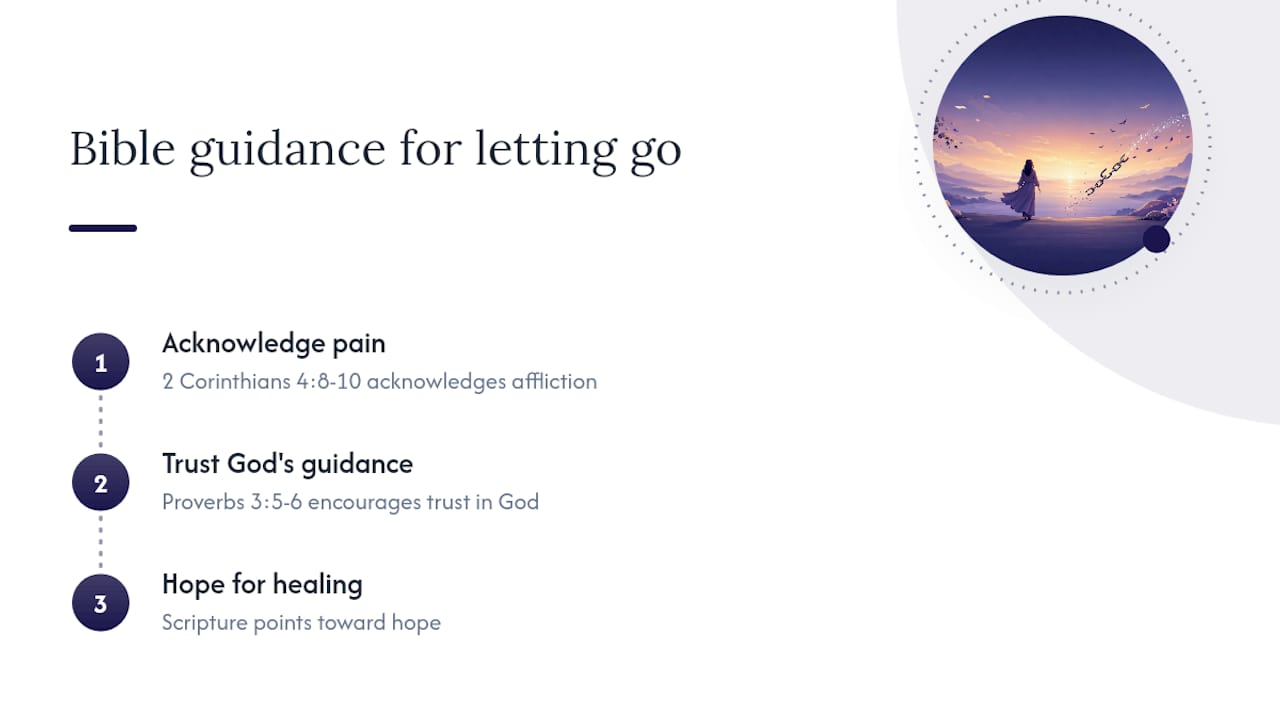 Bible guidance for letting go

1
Acknowledge pain
2 Corinthians 4:8-10 acknowledges affliction

2
Trust God's guidance
Proverbs 3:5-6 encourages trust in God

3
Hope for healing
Scripture points toward hope